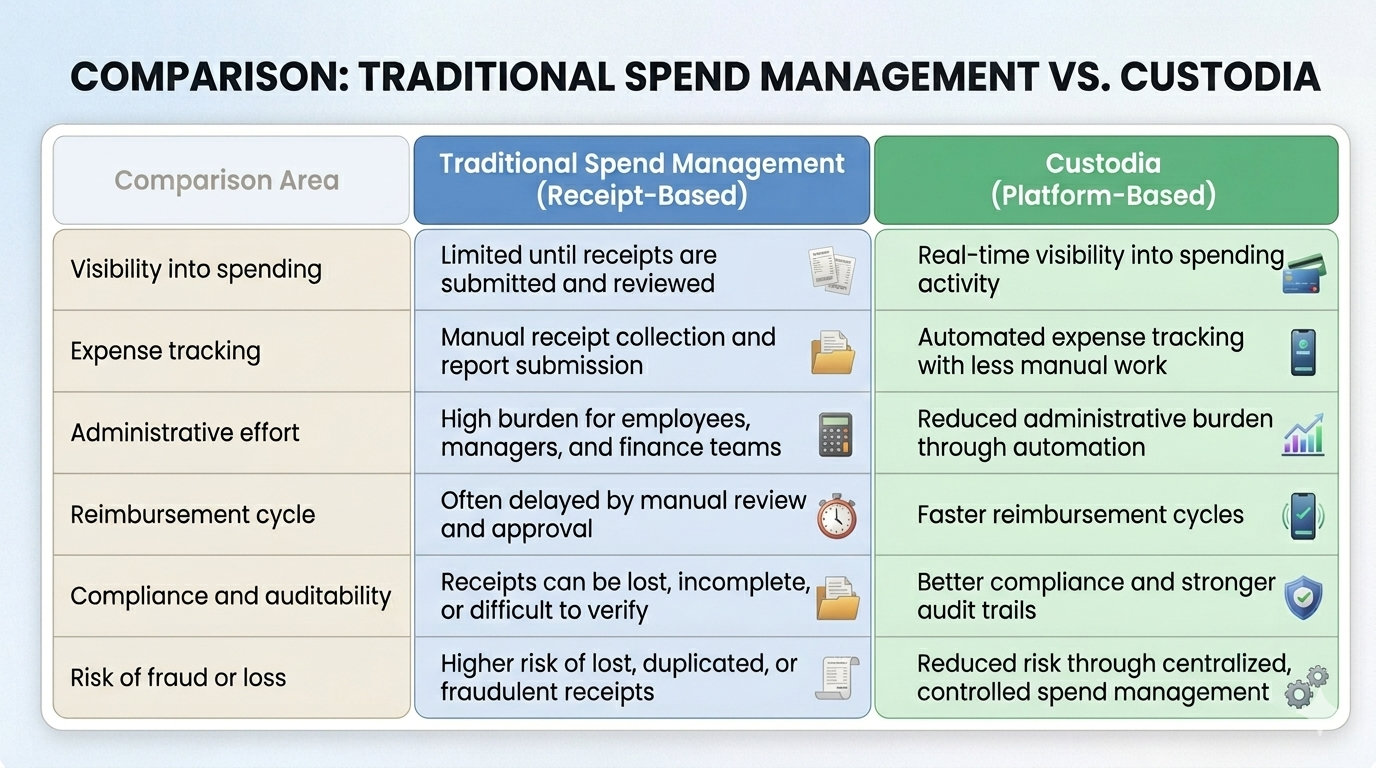 COMPARISON: TRADITIONAL SPEND MANAGEMENT VS. CUSTODIA

| Comparison Area | Traditional Spend Management (Receipt-Based) | Custodia (Platform-Based) |
|---|---|---|
| Visibility into spending | Limited until receipts are submitted and reviewed | Real-time visibility into spending activity |
| Expense tracking | Manual receipt collection and report submission | Automated expense tracking with less manual work |
| Administrative effort | High burden for employees, managers, and finance teams | Reduced administrative burden through automation |
| Reimbursement cycle | Often delayed by manual review and approval | Faster reimbursement cycles |
| Compliance and auditability | Receipts can be lost, incomplete, or difficult to verify | Better compliance and stronger audit trails |
| Risk of fraud or loss | Higher risk of lost, duplicated, or fraudulent receipts | Reduced risk through centralized, controlled spend management |